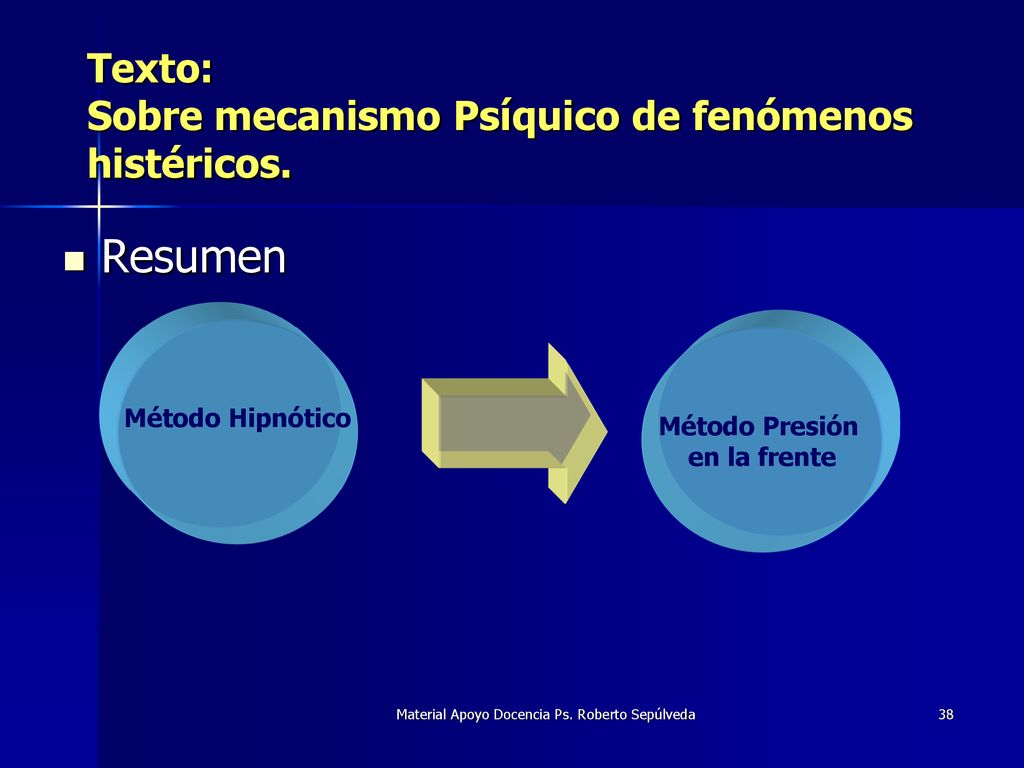 Texto:
Sobre mecanismo Psíquico de fenómenos histéricos.

Resumen

Método Hipnótico

Método Presión en la frente

Material Apoyo Docencia Ps. Roberto Sepúlveda

38